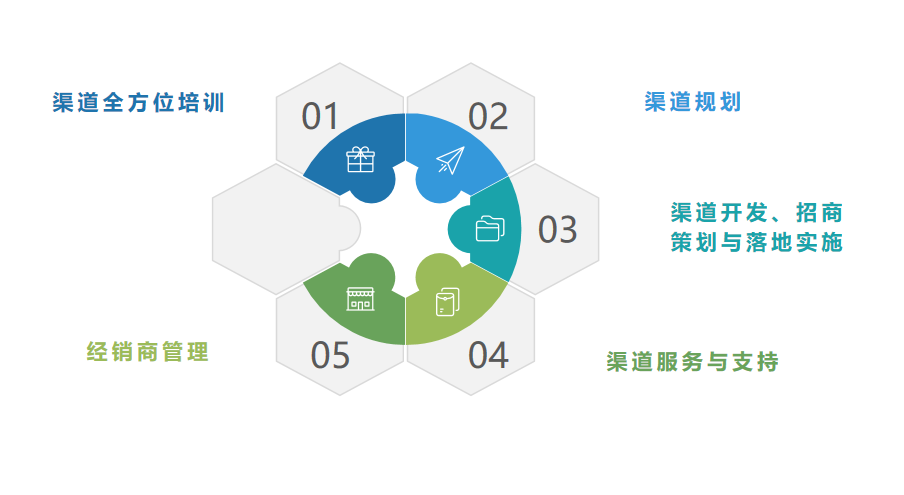 渠道全方位培训

01

02

渠道规划

03

渠道开发、招商策划与落地实施

04

渠道服务与支持

05

经销商管理